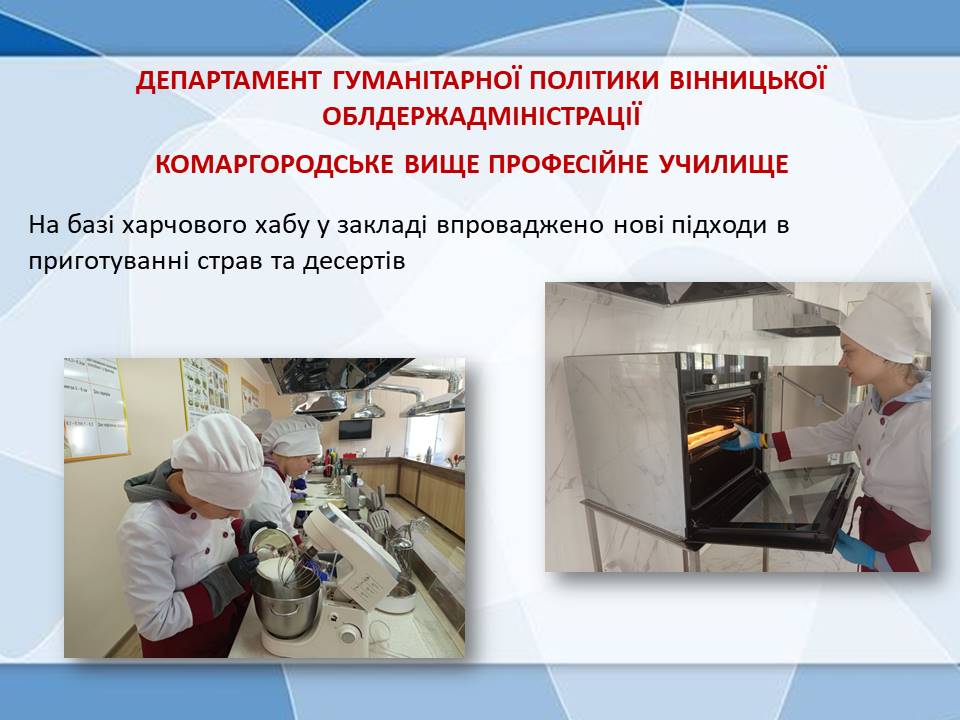 ДЕПАРТАМЕНТ ГУМАНІТАРНОЇ ПОЛІТИКИ ВІННИЦЬКОЇ ОБЛДЕРЖАДМІНІСТРАЦІЇ

КОМАРГОРОДСЬКЕ ВИЩЕ ПРОФЕСІЙНЕ УЧИЛИЩЕ

На базі харчового хабу у закладі впроваджено нові підходи в приготуванні страв та десертів